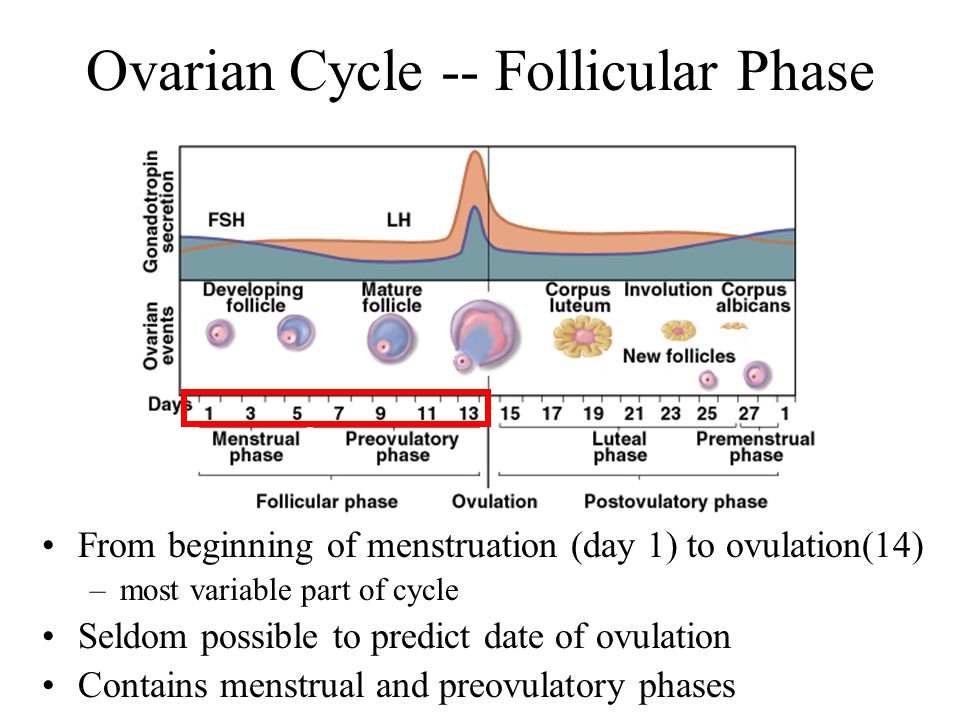 Ovarian Cycle -- Follicular Phase

Gonadotropin secretion

FSH

LH

Ovarian events

Developing follicle

Mature follicle

Corpus luteum

Involution

Corpus albicans

New follicles

Days 1 3 5 7 9 11 13 15 17 19 21 23 25 27 1

Menstrual phase

Preovulatory phase

Luteal phase

Premenstrual phase

Follicular phase

Ovulation

Postovulatory phase

• From beginning of menstruation (day 1) to ovulation(14)
– most variable part of cycle
• Seldom possible to predict date of ovulation
• Contains menstrual and preovulatory phases